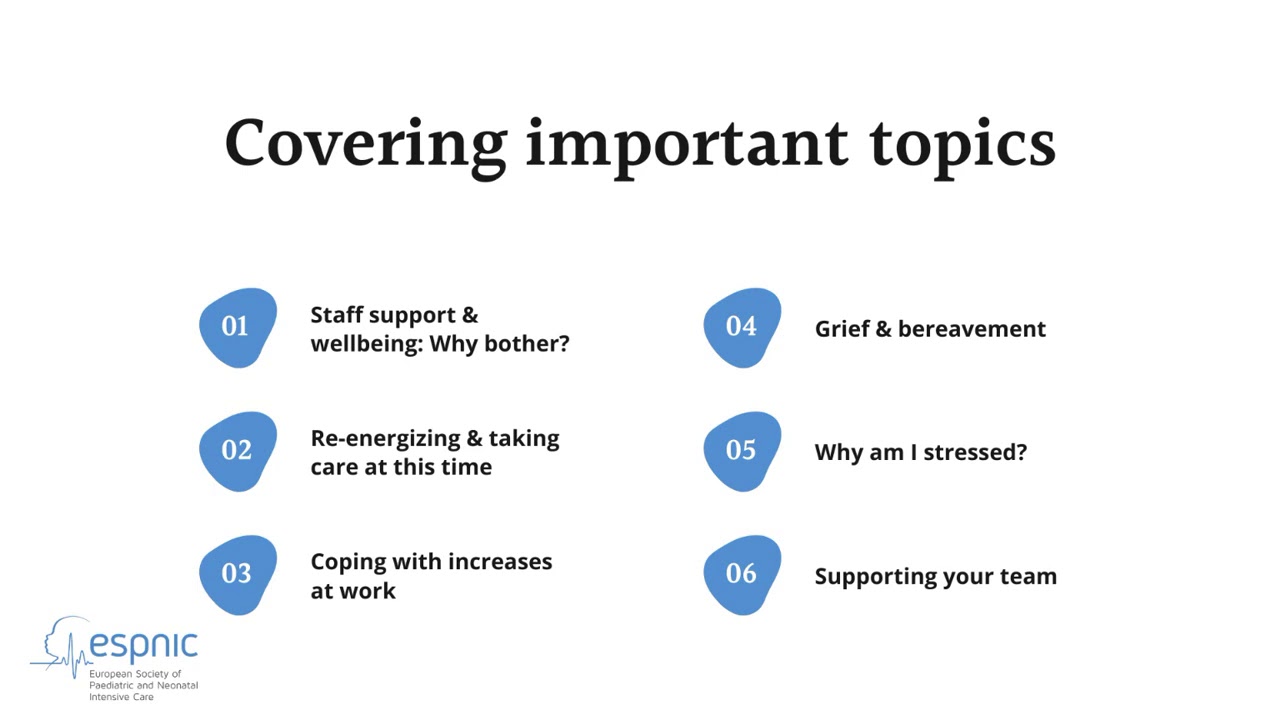 Covering important topics

01 Staff support & wellbeing: Why bother?

02 Re-energizing & taking care at this time

03 Coping with increases at work

04 Grief & bereavement

05 Why am I stressed?

06 Supporting your team

espnic
European Society of Paediatric and Neonatal Intensive Care